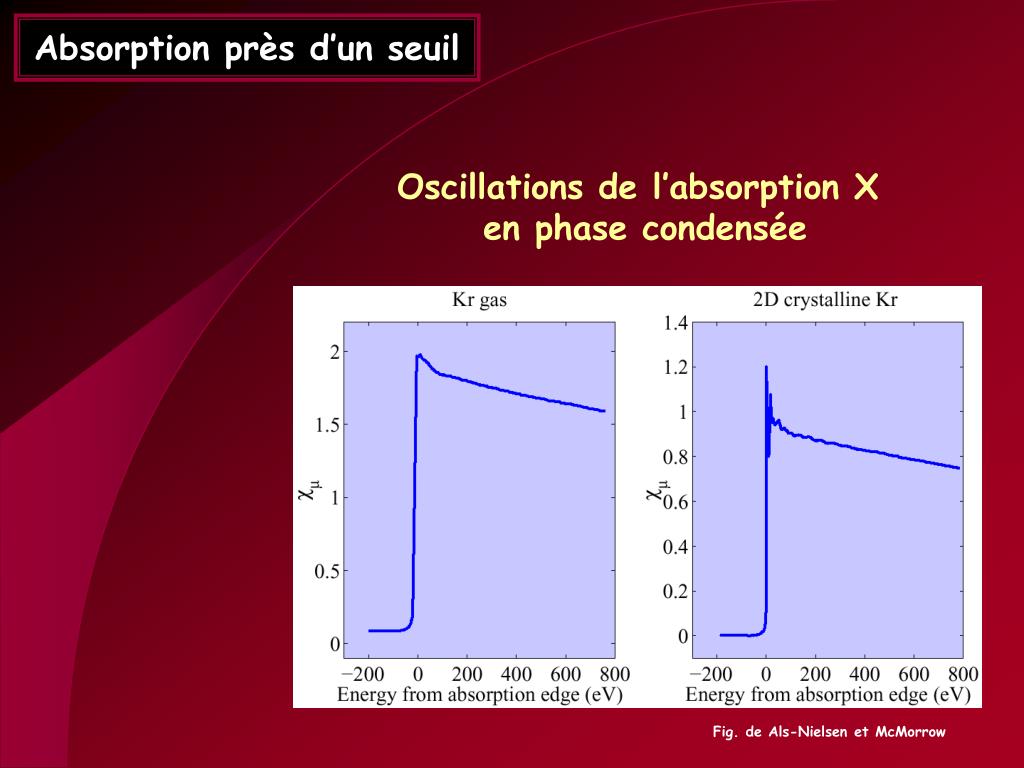 Absorption près d’un seuil

Oscillations de l’absorption X en phase condensée

Kr gas

2
1.5
1
0.5
0
$\chi_\mu$
−200 0 200 400 600 800
Energy from absorption edge (eV)

2D crystalline Kr

1.4
1.2
1
0.8
0.6
0.4
0.2
0
$\chi_\mu$
−200 0 200 400 600 800
Energy from absorption edge (eV)

Fig. de Als-Nielsen et McMorrow